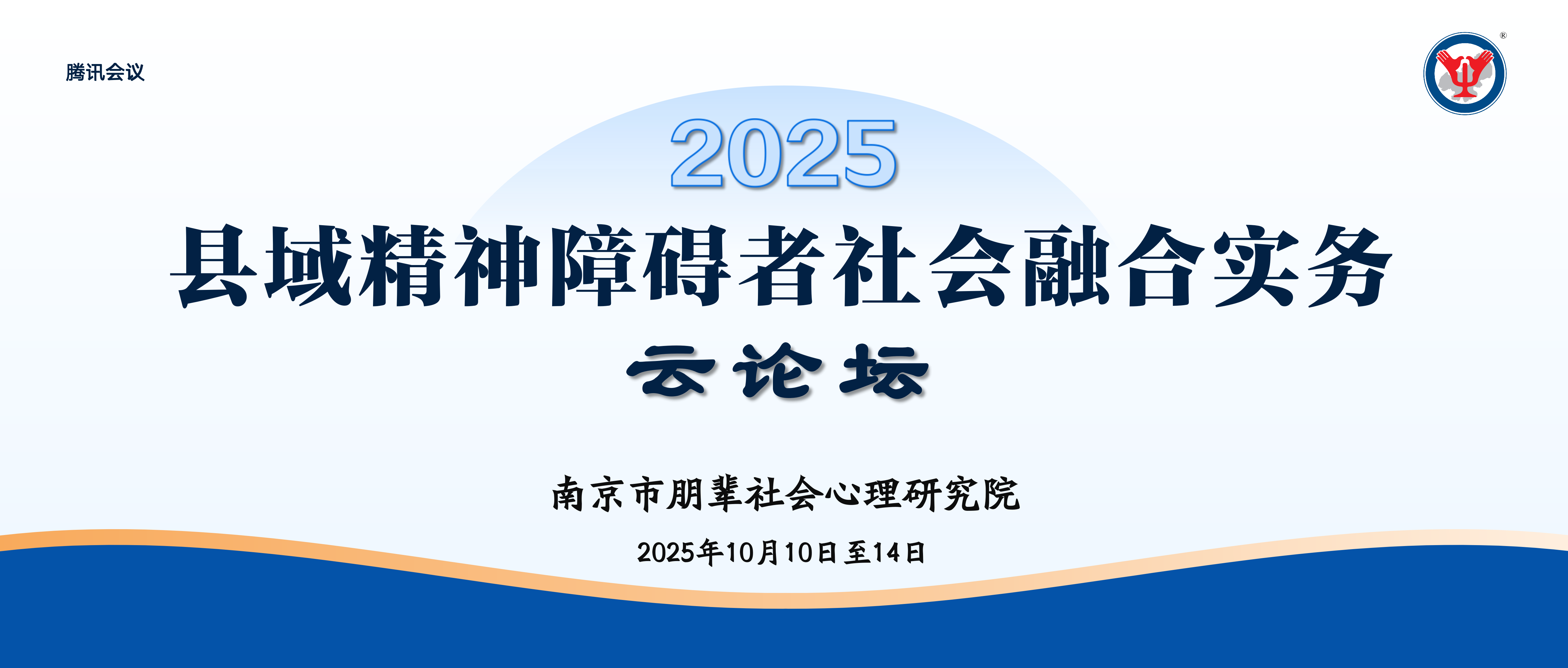 腾讯会议

®

2025

县域精神障碍者社会融合实务

云论坛

南京市朋辈社会心理研究院

2025年10月10日至14日